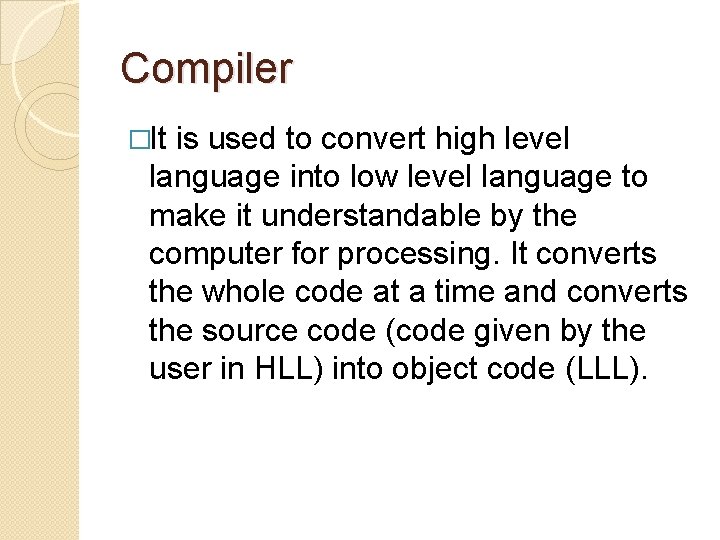 Compiler

□It is used to convert high level language into low level language to make it understandable by the computer for processing. It converts the whole code at a time and converts the source code (code given by the user in HLL) into object code (LLL).